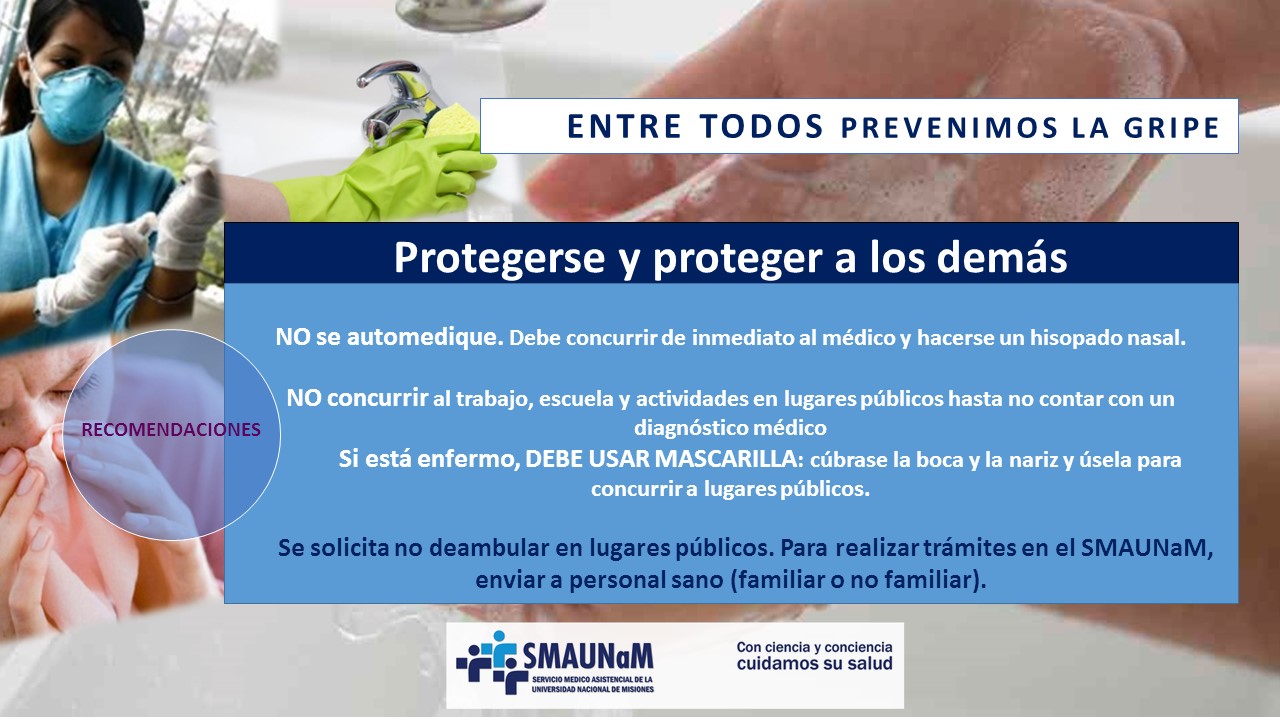 ENTRE TODOS PREVENIMOS LA GRIPE

Protegerse y proteger a los demás

RECOMENDACIONES

NO se automedique. Debe concurrir de inmediato al médico y hacerse un hisopado nasal.

NO concurrir al trabajo, escuela y actividades en lugares públicos hasta no contar con un diagnóstico médico

Si está enfermo, DEBE USAR MASCARILLA: cúbrase la boca y la nariz y úsela para concurrir a lugares públicos.

Se solicita no deambular en lugares públicos. Para realizar trámites en el SMAUNaM, enviar a personal sano (familiar o no familiar).

SMAUNaM
SERVICIO MEDICO ASISTENCIAL DE LA UNIVERSIDAD NACIONAL DE MISIONES

Con ciencia y conciencia
cuidamos su salud